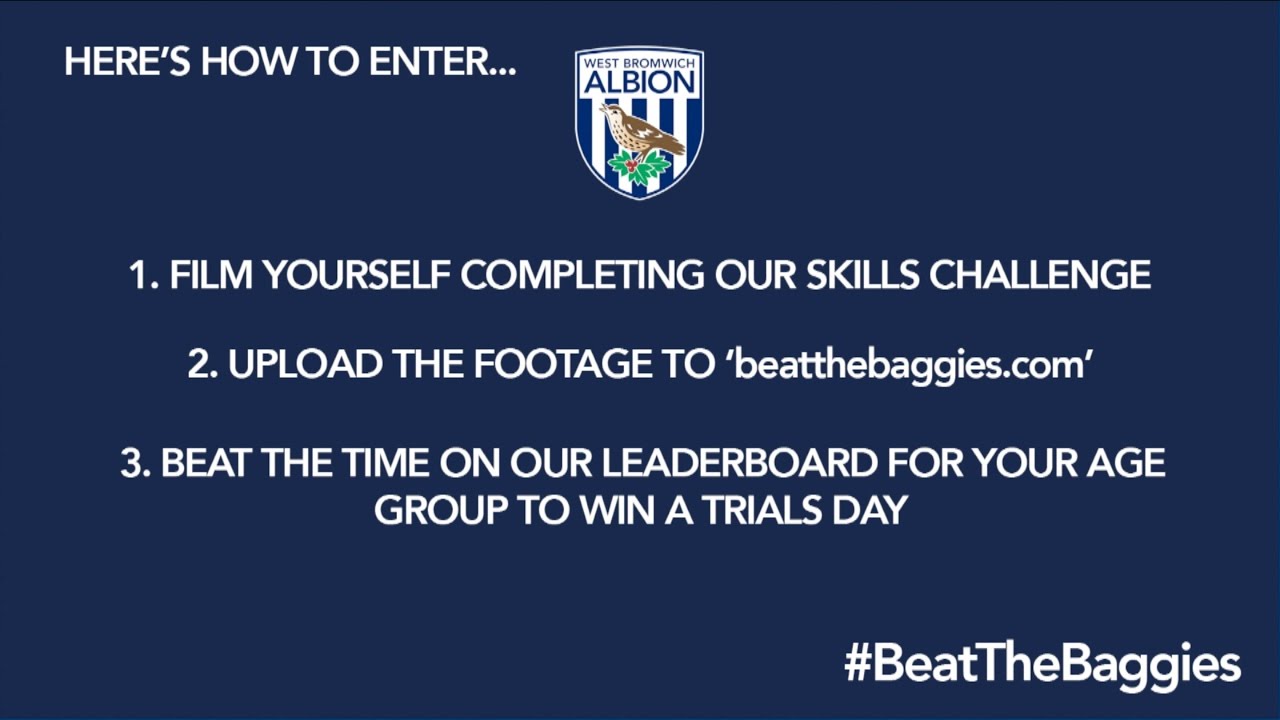 HERE'S HOW TO ENTER...

WEST BROMWICH ALBION

1. FILM YOURSELF COMPLETING OUR SKILLS CHALLENGE

2. UPLOAD THE FOOTAGE TO 'beatthebaggies.com'

3. BEAT THE TIME ON OUR LEADERBOARD FOR YOUR AGE GROUP TO WIN A TRIALS DAY

#BeatTheBaggies